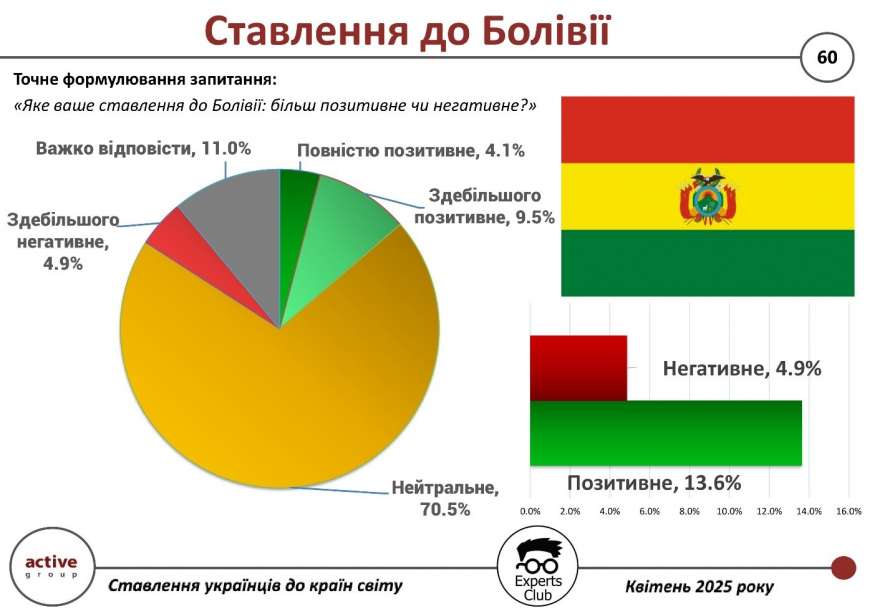 Ставлення до Болівії

60

Точне формулювання запитання:

«Яке ваше ставлення до Болівії: більш позитивне чи негативне?»

Важко відповісти, 11.0%

Повністю позитивне, 4.1%

Здебільшого позитивне, 9.5%

Здебільшого негативне, 4.9%

Нейтральне, 70.5%

Негативне, 4.9%

Позитивне, 13.6%

0.0% 2.0% 4.0% 6.0% 8.0% 10.0% 12.0% 14.0% 16.0%

active group

Ставлення українців до країн світу

Experts Club

Квітень 2025 року